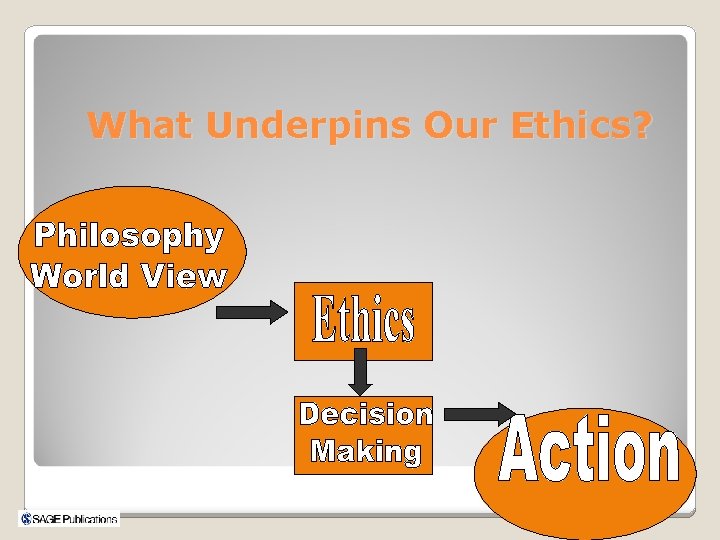 What Underpins Our Ethics?

Philosophy World View

Ethics

Decision Making

Action

SAGE Publications